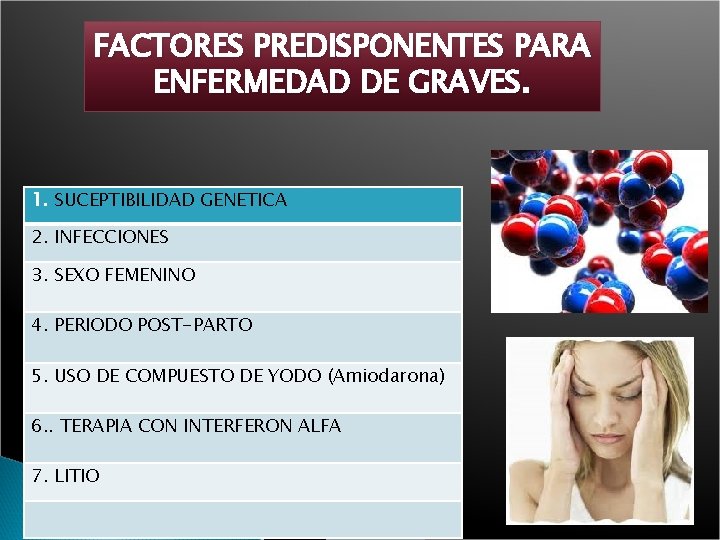 FACTORES PREDISPONENTES PARA ENFERMEDAD DE GRAVES.

| 1. SUCEPTIBILIDAD GENETICA |
|---|
| 2. INFECCIONES |
| 3. SEXO FEMENINO |
| 4. PERIODO POST-PARTO |
| 5. USO DE COMPUESTO DE YODO (Amiodarona) |
| 6.. TERAPIA CON INTERFERON ALFA |
| 7. LITIO |
| |